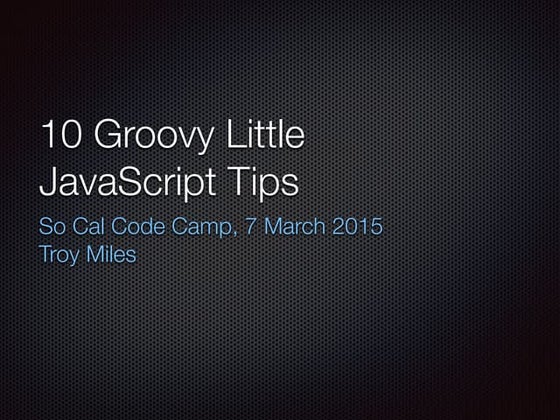 10 Groovy Little JavaScript Tips

So Cal Code Camp, 7 March 2015
Troy Miles